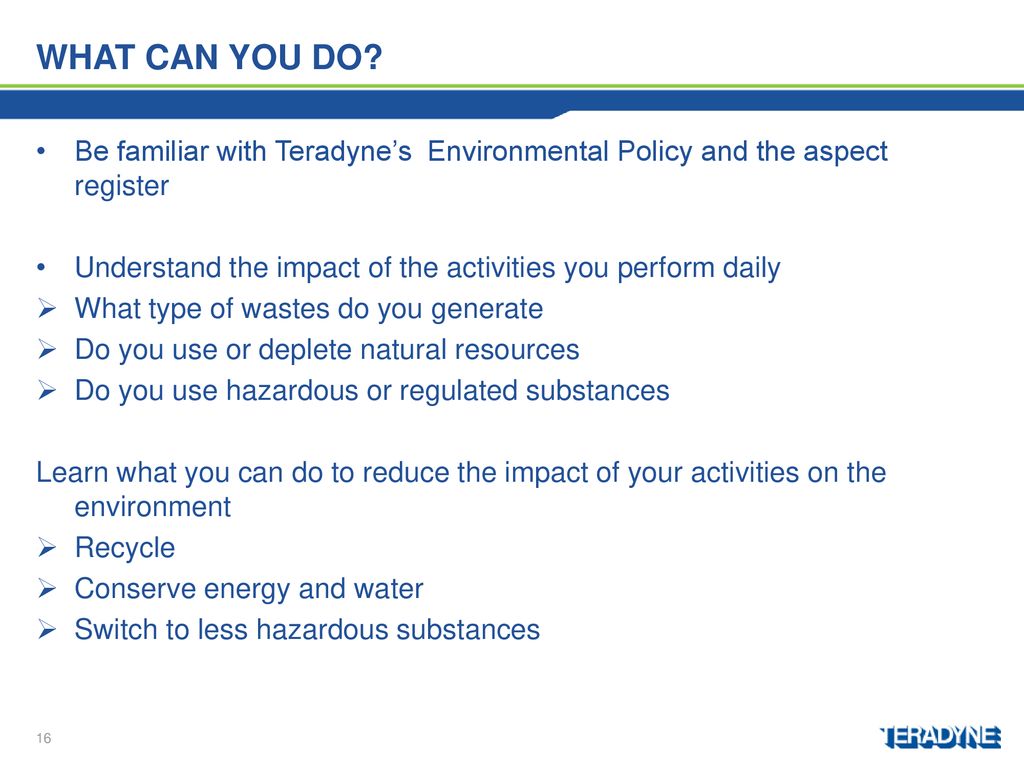 WHAT CAN YOU DO?

• Be familiar with Teradyne's Environmental Policy and the aspect register

• Understand the impact of the activities you perform daily
➢ What type of wastes do you generate
➢ Do you use or deplete natural resources
➢ Do you use hazardous or regulated substances

Learn what you can do to reduce the impact of your activities on the environment
➢ Recycle
➢ Conserve energy and water
➢ Switch to less hazardous substances

16

TERADYNE